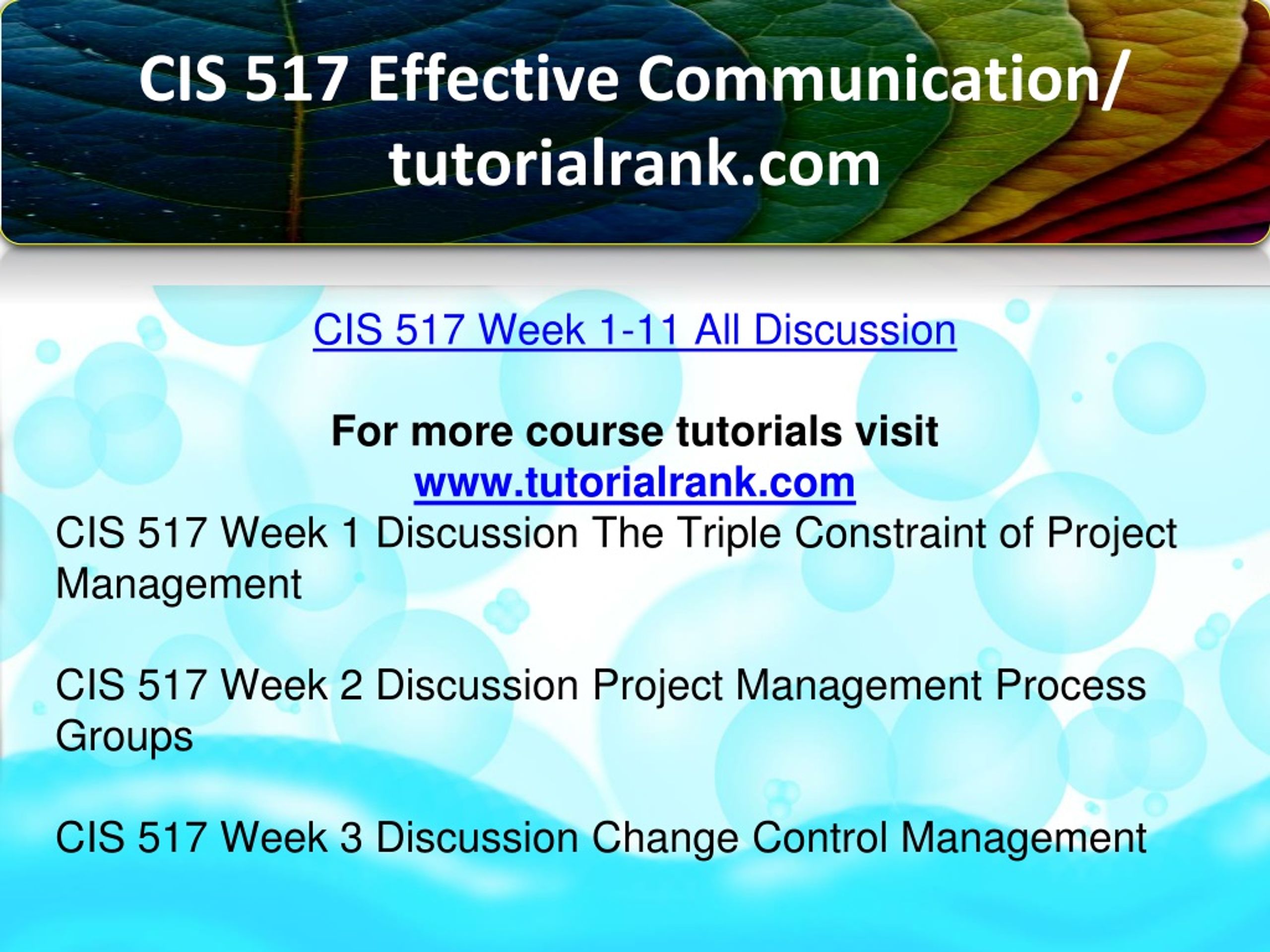 CIS 517 Effective Communication/ tutorialrank.com

CIS 517 Week 1-11 All Discussion

For more course tutorials visit
www.tutorialrank.com

CIS 517 Week 1 Discussion The Triple Constraint of Project Management

CIS 517 Week 2 Discussion Project Management Process Groups

CIS 517 Week 3 Discussion Change Control Management